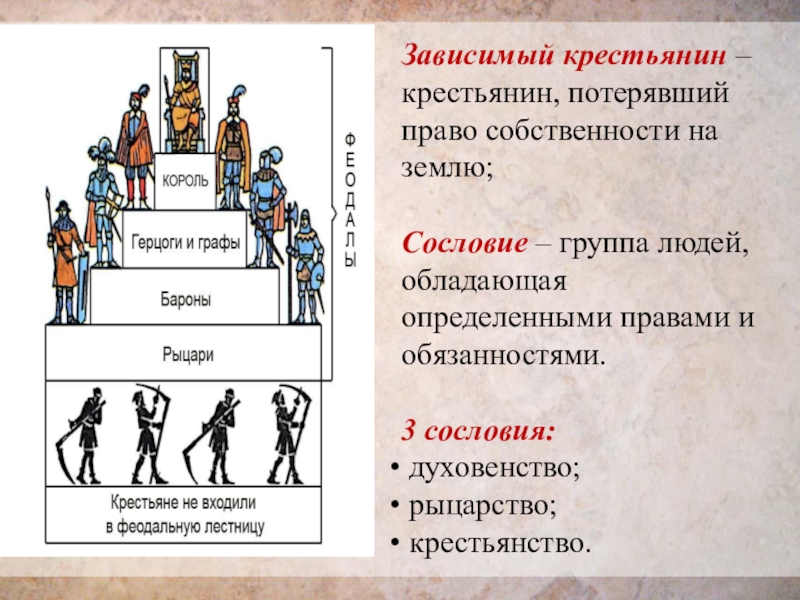 КОРОЛЬ

Герцоги и графы

Бароны

Рыцари

Крестьяне не входили в феодальную лестницу

ФЕОДАЛЫ

Зависимый крестьянин – крестьянин, потерявший право собственности на землю;

Сословие – группа людей, обладающая определенными правами и обязанностями.

3 сословия:
• духовенство;
• рыцарство;
• крестьянство.